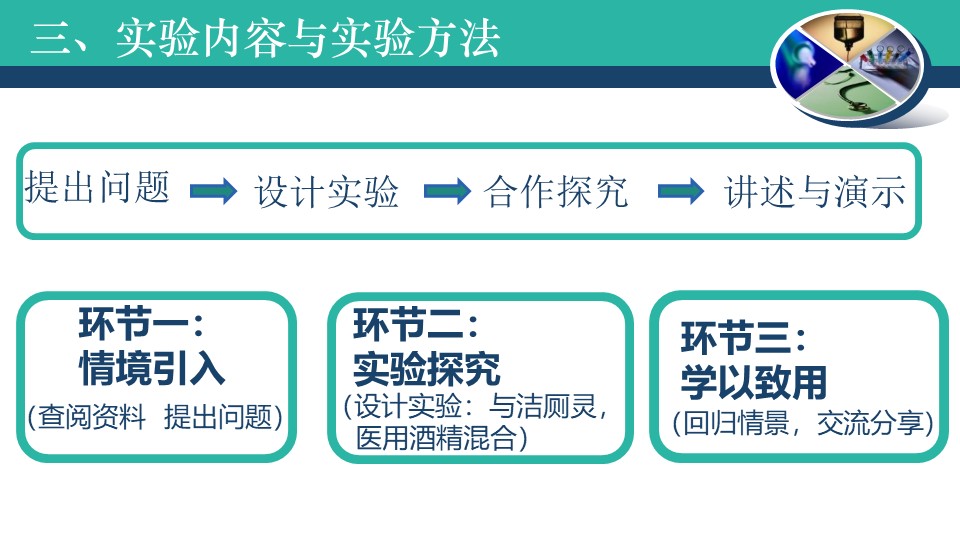 三、实验内容与实验方法

提出问题 设计实验 合作探究 讲述与演示

环节一：
情境引入
(查阅资料 提出问题)

环节二：
实验探究
(设计实验：与洁厕灵，医用酒精混合)

环节三：
学以致用
(回归情景，交流分享)